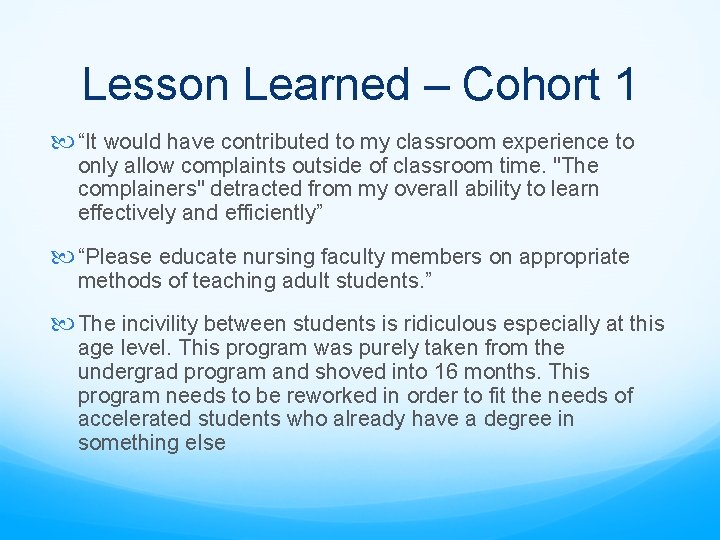 Lesson Learned – Cohort 1

“It would have contributed to my classroom experience to only allow complaints outside of classroom time. "The complainers" detracted from my overall ability to learn effectively and efficiently”

“Please educate nursing faculty members on appropriate methods of teaching adult students.”

The incivility between students is ridiculous especially at this age level. This program was purely taken from the undergrad program and shoved into 16 months. This program needs to be reworked in order to fit the needs of accelerated students who already have a degree in something else